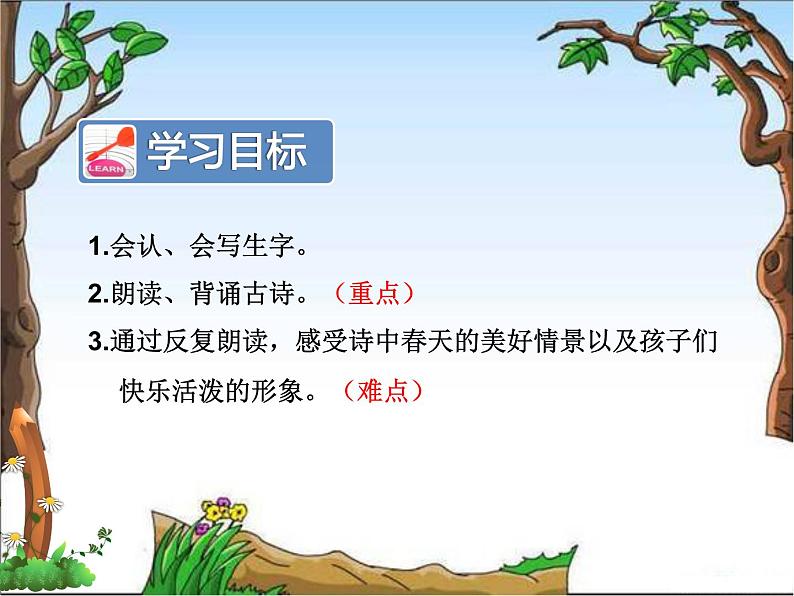 LEARN

学习目标

1.会认、会写生字。

2.朗读、背诵古诗。（重点）

3.通过反复朗读，感受诗中春天的美好情景以及孩子们快乐活泼的形象。（难点）